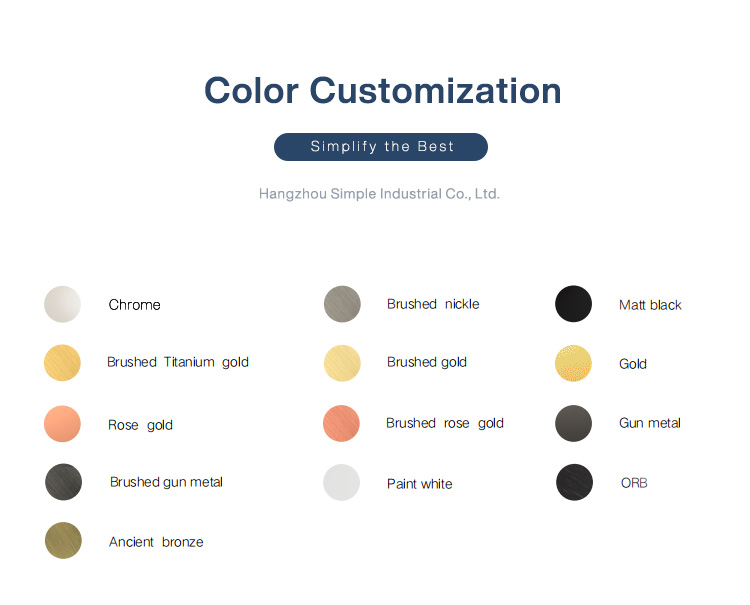 Color Customization

Simplify the Best

Hangzhou Simple Industrial Co., Ltd.

Chrome

Brushed Titanium gold

Rose gold

Brushed gun metal

Ancient bronze

Brushed nickle

Brushed gold

Brushed rose gold

Paint white

Matt black

Gold

Gun metal

ORB